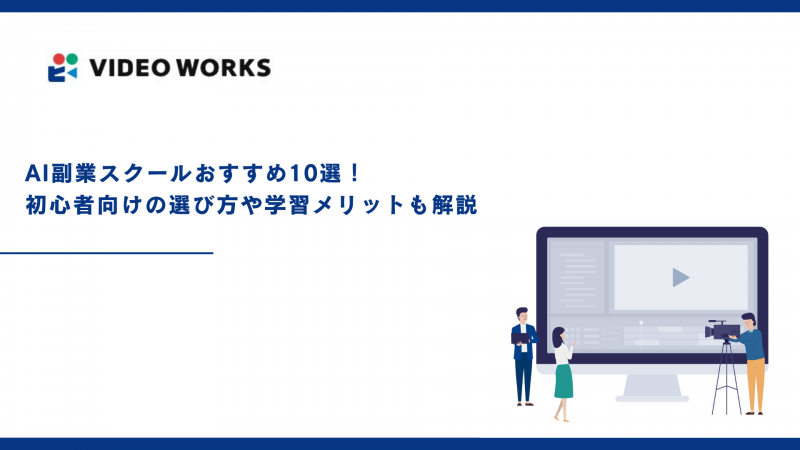 VIDEO WORKS

AI副業スクールおすすめ10選！
初心者向けの選び方や学習メリットも解説